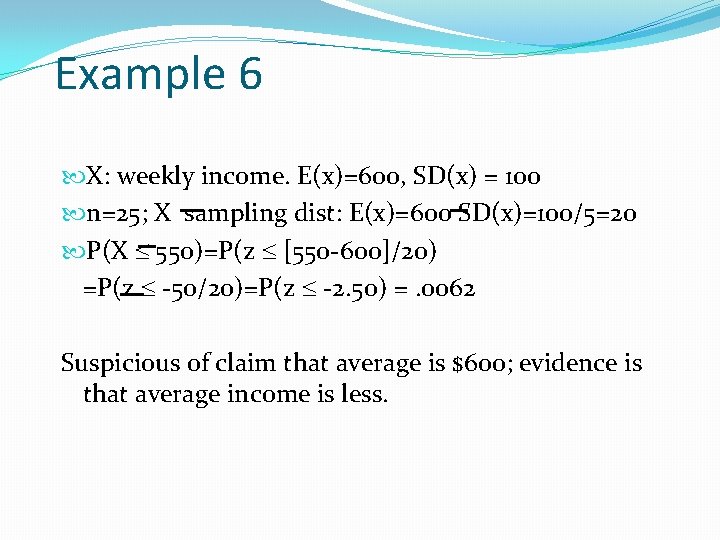 Example 6

X: weekly income. E(x)=600, SD(x) = 100

n=25; X sampling dist: E(x)=600 SD(x)=100/5=20

P(X ≤ 550)=P(z ≤ [550-600]/20) =P(z ≤ -50/20)=P(z ≤ -2.50) = .0062

Suspicious of claim that average is $600; evidence is that average income is less.